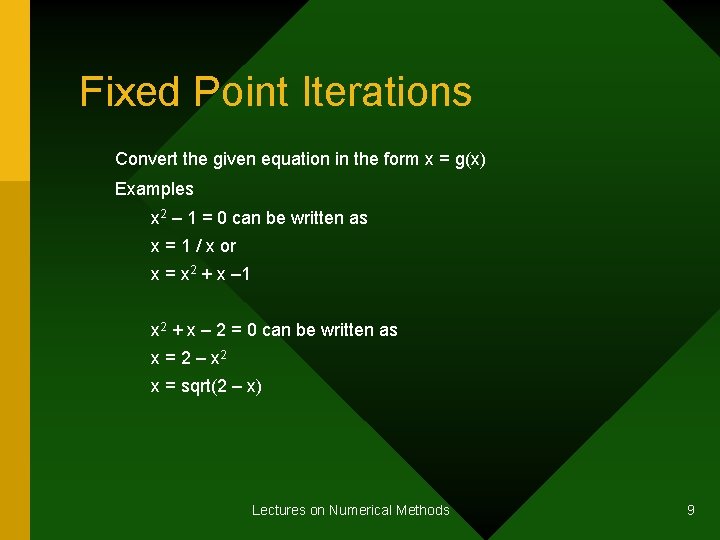 Fixed Point Iterations

Convert the given equation in the form x = g(x)

Examples

$x^2 - 1 = 0$ can be written as

$x = 1 / x$ or

$x = x^2 + x - 1$

$x^2 + x - 2 = 0$ can be written as

$x = 2 - x^2$

x = sqrt(2 – x)

Lectures on Numerical Methods

9